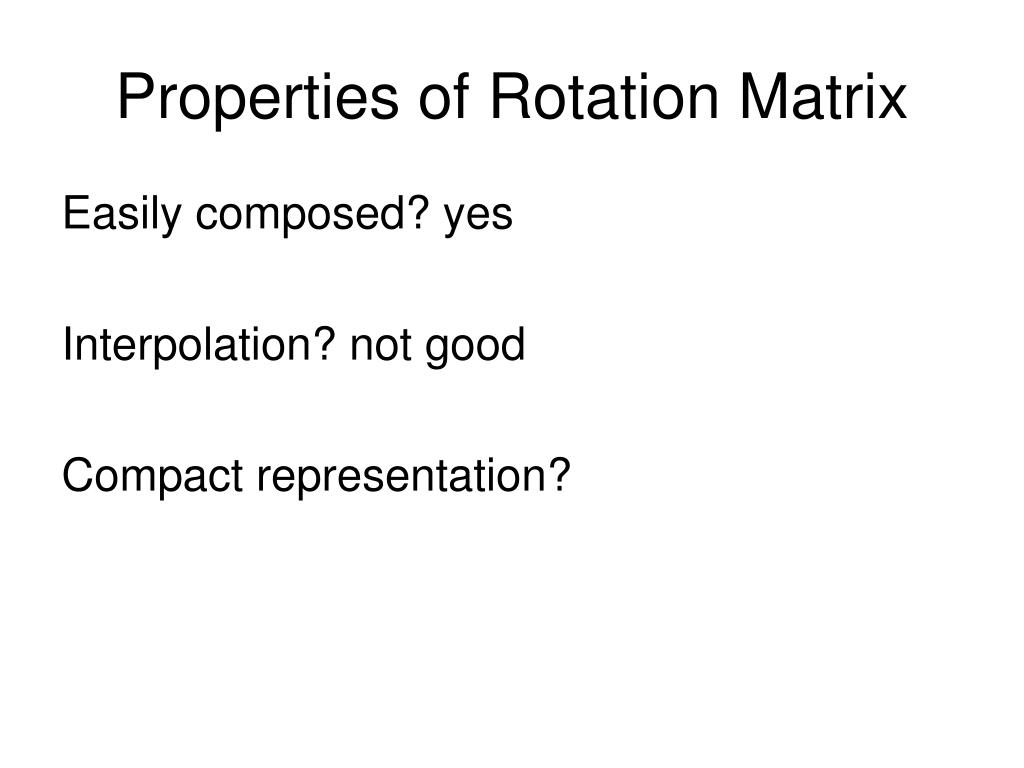 Properties of Rotation Matrix

Easily composed? yes

Interpolation? not good

Compact representation?